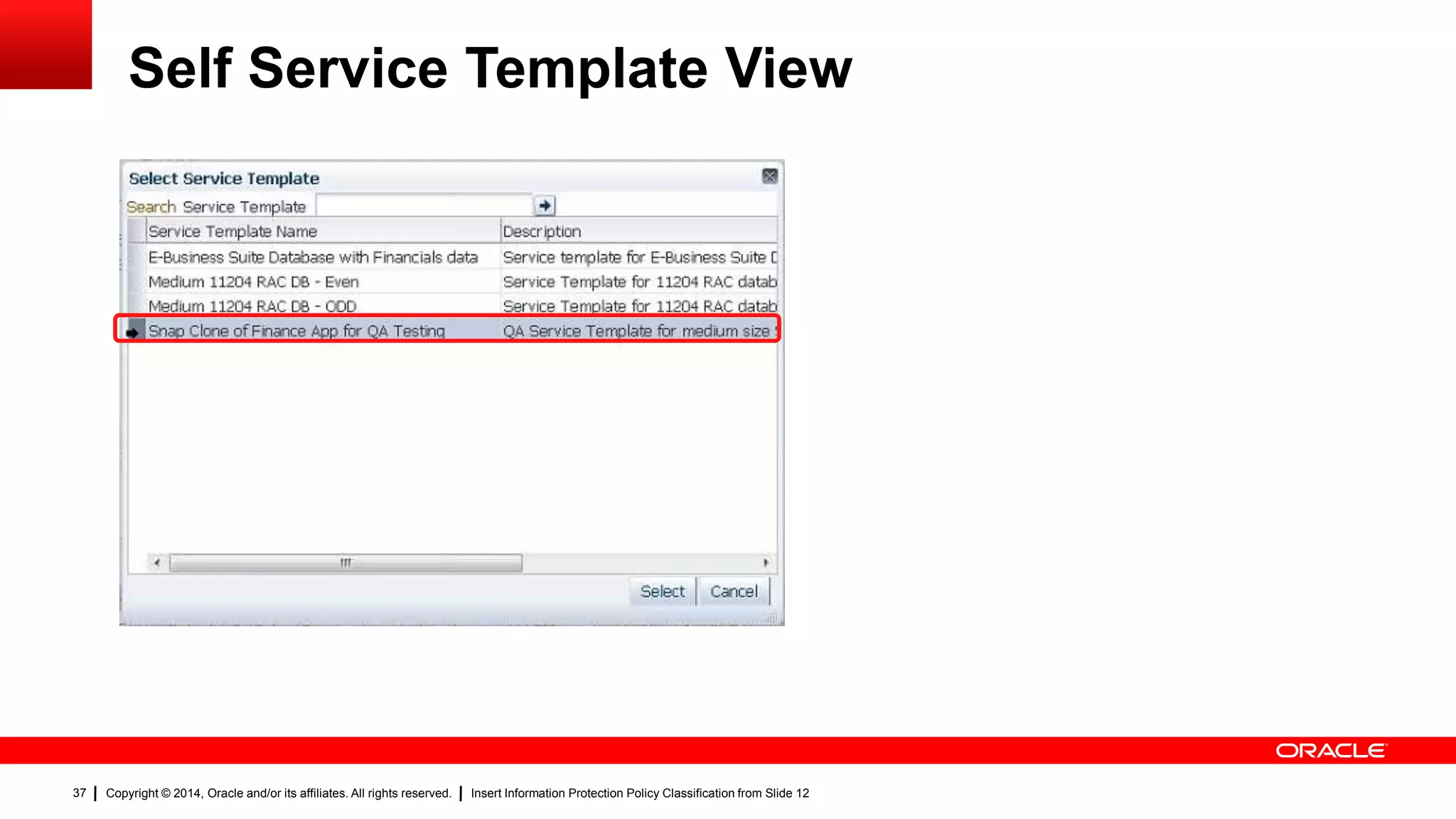 Self Service Template View

Select Service Template

Search Service Template

| Service Template Name | Description |
|---|---|
| E-Business Suite Database with Financials data | Service template for E-Business Suite D |
| Medium 11204 RAC DB - Even | Service Template for 11204 RAC datab |
| Medium 11204 RAC DB - ODD | Service Template for 11204 RAC datab |
| Snap Clone of Finance App for QA Testing | QA Service Template for medium size |

Select Cancel

ORACLE

37 | Copyright © 2014, Oracle and/or its affiliates. All rights reserved. | Insert Information Protection Policy Classification from Slide 12